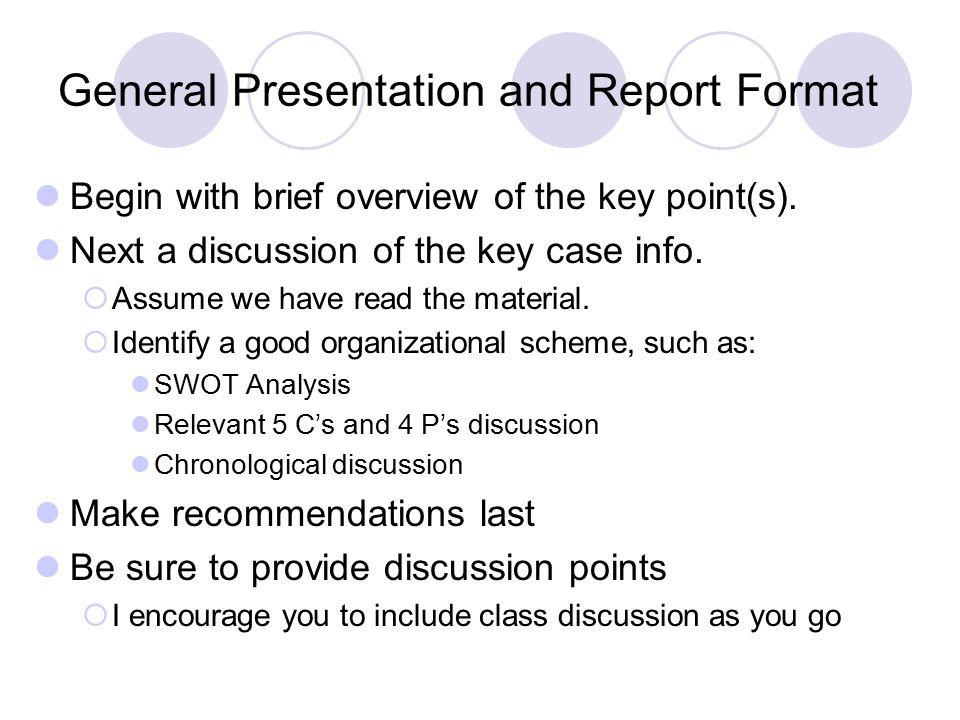 General Presentation and Report Format

Begin with brief overview of the key point(s).

Next a discussion of the key case info.

Assume we have read the material.

Identify a good organizational scheme, such as:

SWOT Analysis

Relevant 5 C’s and 4 P’s discussion

Chronological discussion

Make recommendations last

Be sure to provide discussion points

I encourage you to include class discussion as you go